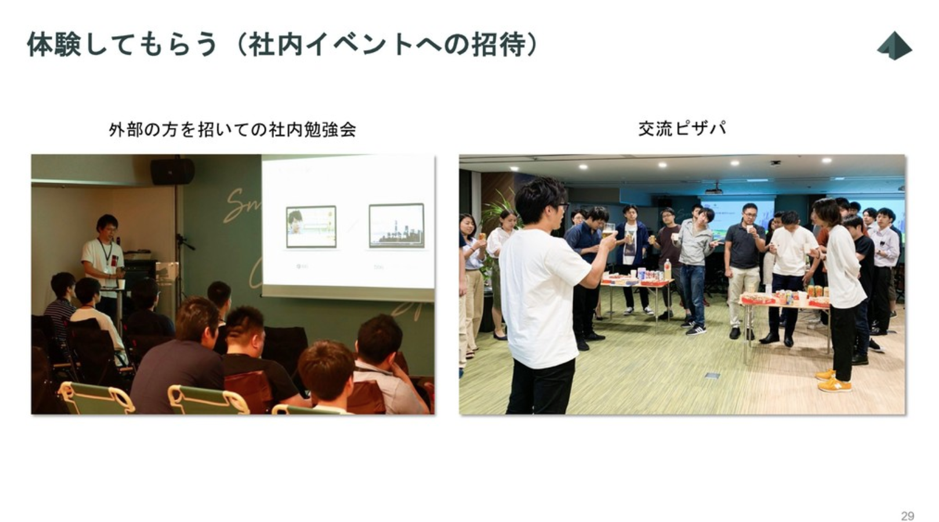 体験してもらう（社内イベントへの招待）

外部の方を招いての社内勉強会

交流ピザパ

29